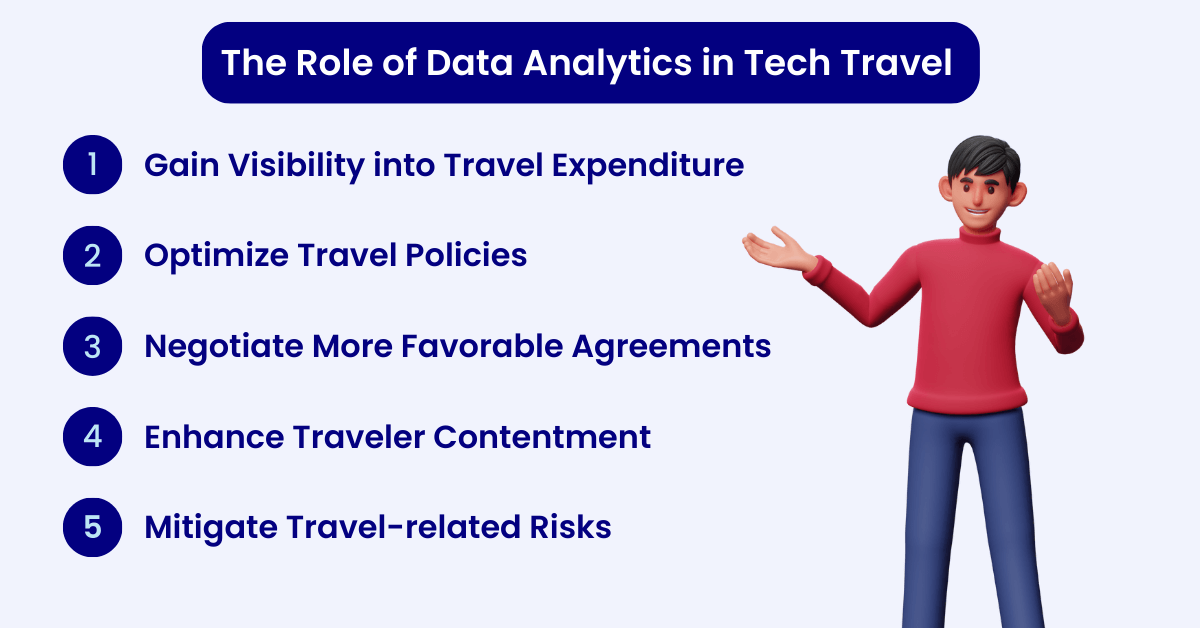 The Role of Data Analytics in Tech Travel

1 Gain Visibility into Travel Expenditure

2 Optimize Travel Policies

3 Negotiate More Favorable Agreements

4 Enhance Traveler Contentment

5 Mitigate Travel-related Risks